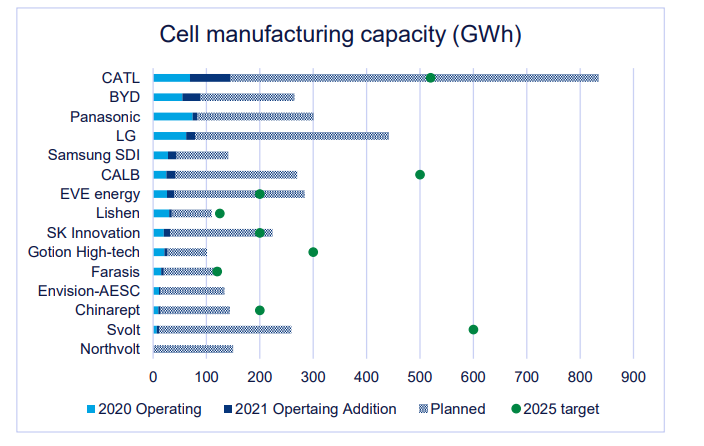 Cell manufacturing capacity (GWh)

CATL
BYD
Panasonic
LG
Samsung SDI
CALB
EVE energy
Lishen
SK Innovation
Gotion High-tech
Farasis
Envision-AESC
Chinarept
Svolt
Northvolt

0 100 200 300 400 500 600 700 800 900

2020 Operating
2021 Opertaing Addition
Planned
2025 target